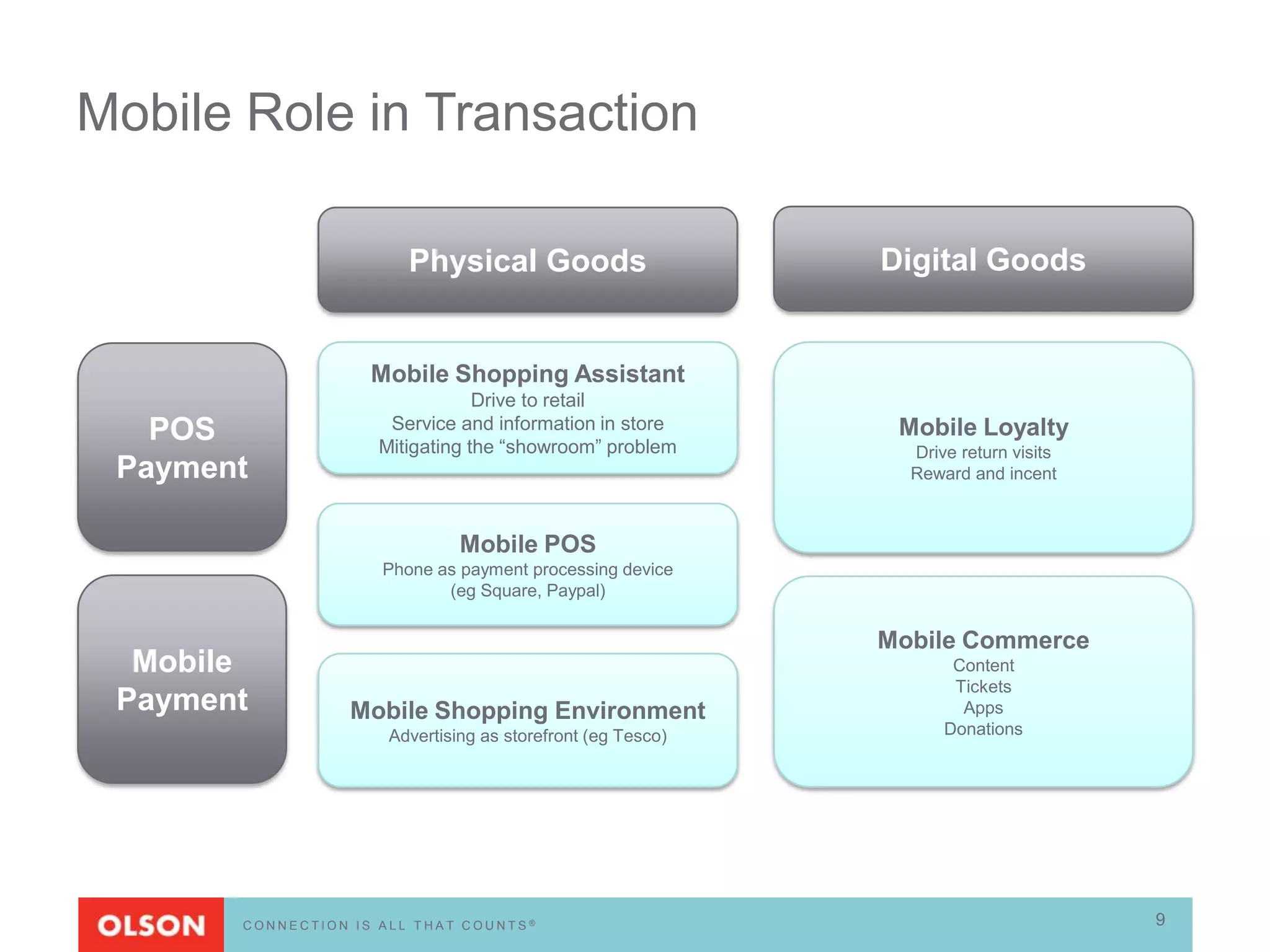 Mobile Role in Transaction

Physical Goods

Digital Goods

POS Payment

Mobile Payment

Mobile Shopping Assistant
Drive to retail
Service and information in store
Mitigating the “showroom” problem

Mobile POS
Phone as payment processing device
(eg Square, Paypal)

Mobile Shopping Environment
Advertising as storefront (eg Tesco)

Mobile Loyalty
Drive return visits
Reward and incent

Mobile Commerce
Content
Tickets
Apps
Donations

OLSON

CONNECTION IS ALL THAT COUNTS®

9